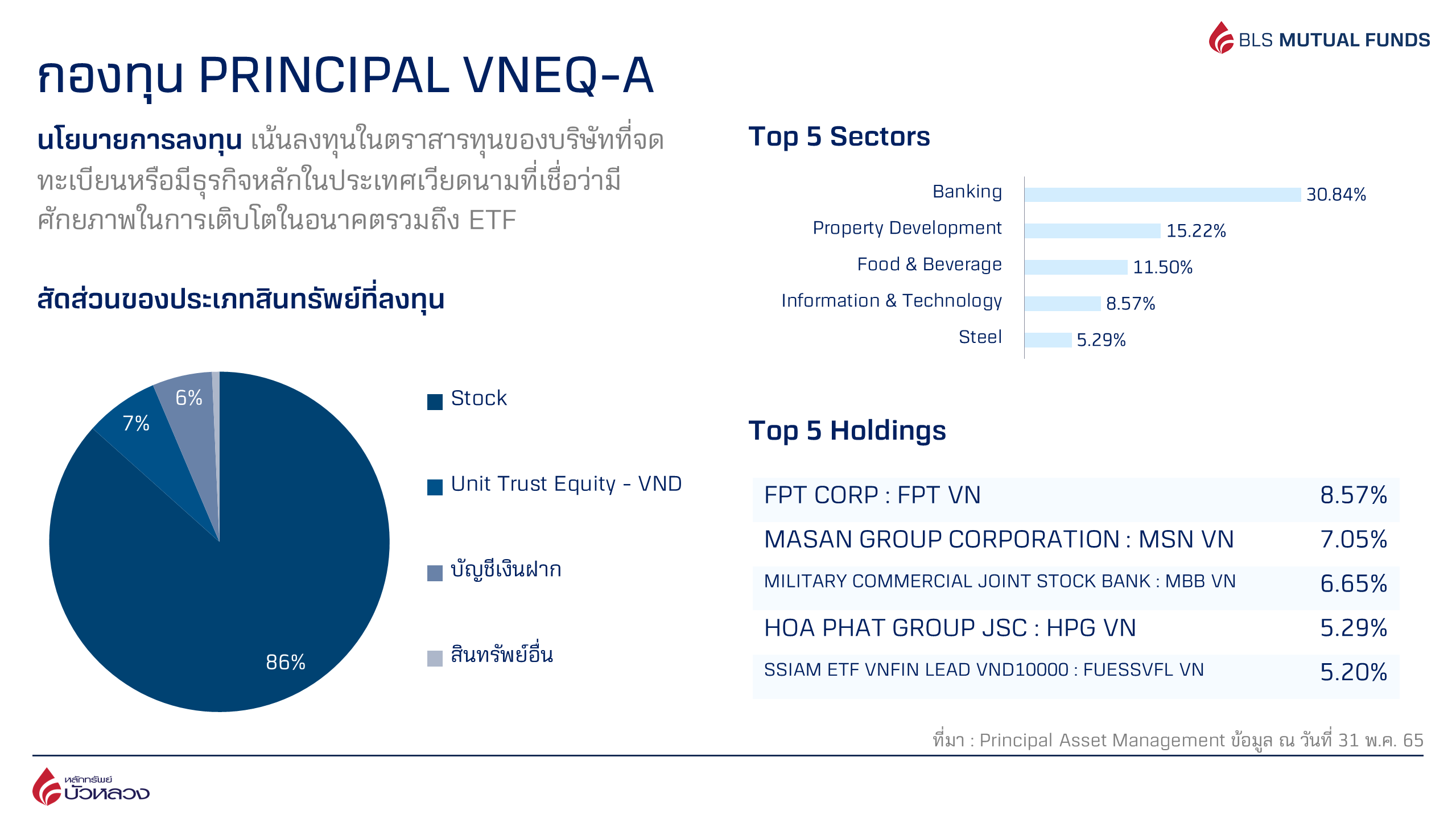 BLS MUTUAL FUNDS

กองทุน PRINCIPAL VNEQ-A

นโยบายการลงทุน เน้นลงทุนในตราสารทุนของบริษัทที่จดทะเบียนหรือมีธุรกิจหลักในประเทศเวียดนามที่เชื่อว่ามีศักยภาพในการเติบโตในอนาคตรวมถึง ETF

สัดส่วนของประเภทสินทรัพย์ที่ลงทุน

6%
7%
86%

Stock
Unit Trust Equity - VND
บัญชีเงินฝาก
สินทรัพย์อื่น

Top 5 Sectors

Banking 30.84%
Property Development 15.22%
Food & Beverage 11.50%
Information & Technology 8.57%
Steel 5.29%

Top 5 Holdings

| FPT CORP : FPT VN | 8.57% |
|---|---|
| MASAN GROUP CORPORATION : MSN VN | 7.05% |
| MILITARY COMMERCIAL JOINT STOCK BANK : MBB VN | 6.65% |
| HOA PHAT GROUP JSC : HPG VN | 5.29% |
| SSIAM ETF VNFIN LEAD VND10000 : FUESSVFL VN | 5.20% |

ที่มา : Principal Asset Management ข้อมูล ณ วันที่ 31 พ.ค. 65

หลักทรัพย์ บัวหลวง